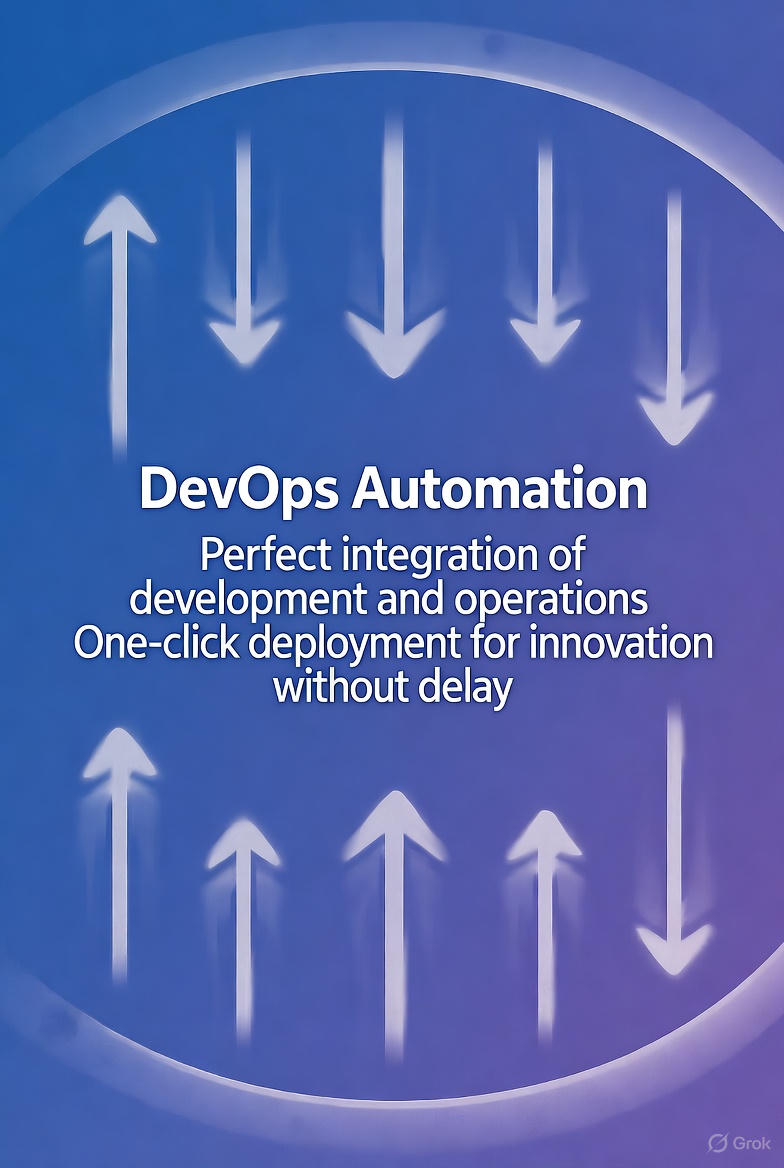 DevOps Automation

Perfect integration of development and operations
One-click deployment for innovation without delay

Grok